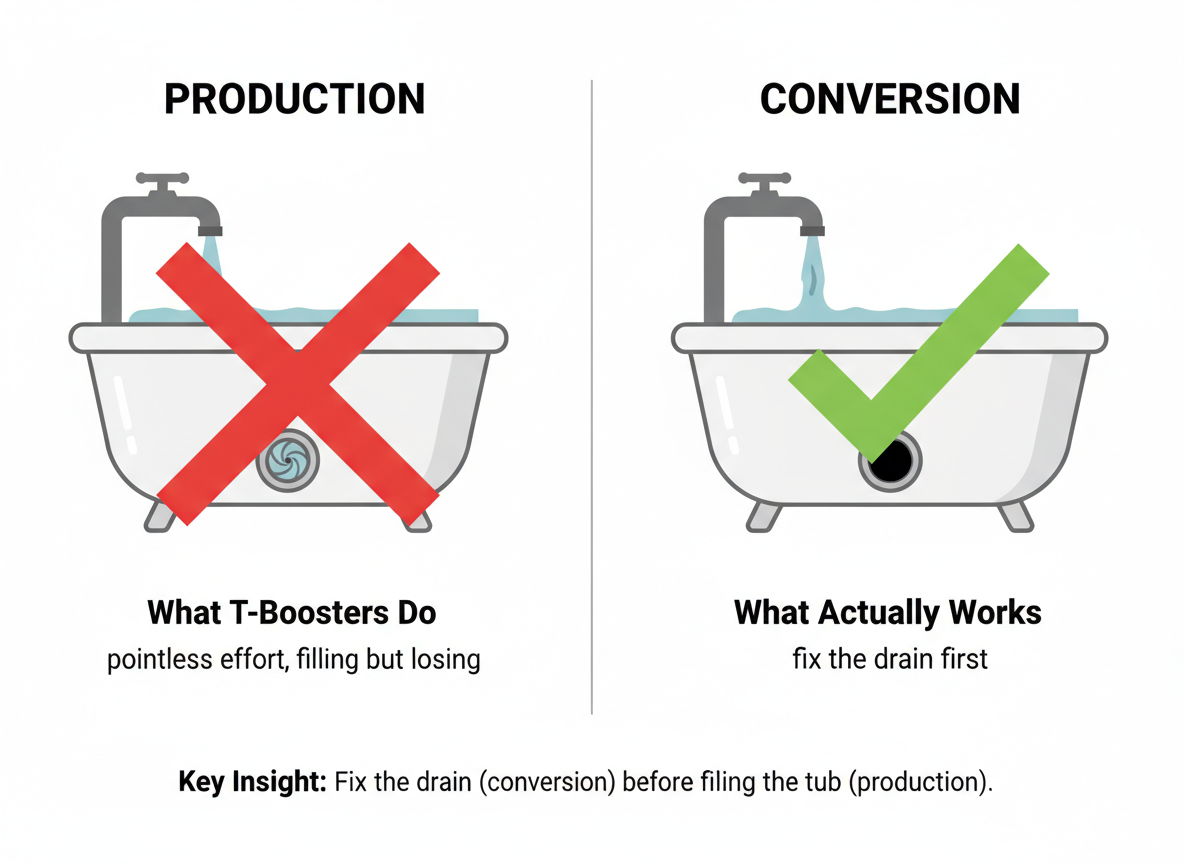 PRODUCTION

What T-Boosters Do
pointless effort, filling but losing

CONVERSION

What Actually Works
fix the drain first

Key Insight: Fix the drain (conversion) before filing the tub (production).